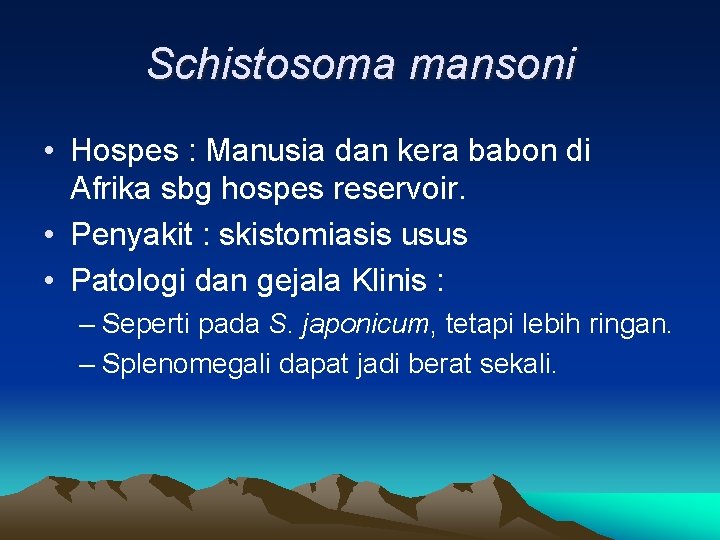 Schistosoma mansoni

• Hospes : Manusia dan kera babon di Afrika sbg hospes reservoir.
• Penyakit : skistomiasis usus
• Patologi dan gejala Klinis :
– Seperti pada S. japonicum, tetapi lebih ringan.
– Splenomegali dapat jadi berat sekali.